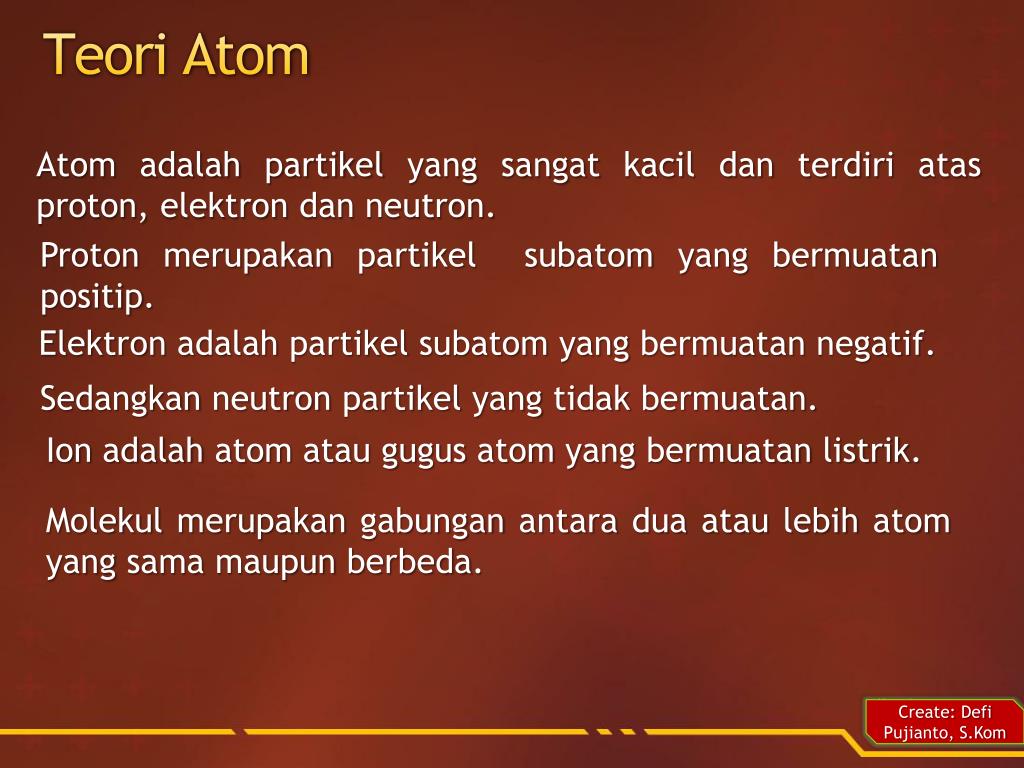 Teori Atom

Atom adalah partikel yang sangat kacil dan terdiri atas proton, elektron dan neutron.

Proton merupakan partikel subatom yang bermuatan positip.

Elektron adalah partikel subatom yang bermuatan negatif.

Sedangkan neutron partikel yang tidak bermuatan.

Ion adalah atom atau gugus atom yang bermuatan listrik.

Molekul merupakan gabungan antara dua atau lebih atom yang sama maupun berbeda.

Create: Defi Pujianto, S.Kom